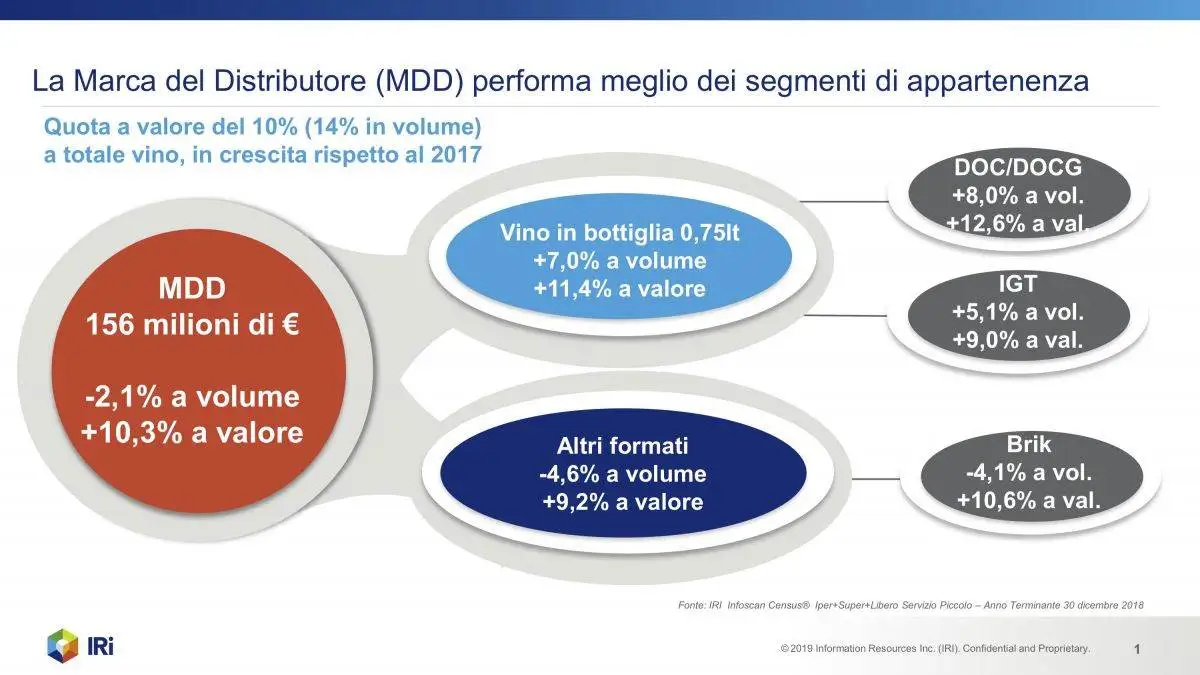 La Marca del Distributore (MDD) performa meglio dei segmenti di appartenenza

Quota a valore del 10% (14% in volume) a totale vino, in crescita rispetto al 2017

MDD
156 milioni di €

-2,1% a volume
+10,3% a valore

Vino in bottiglia 0,75lt
+7,0% a volume
+11,4% a valore

Altri formati
-4,6% a volume
+9,2% a valore

DOC/DOCG
+8,0% a vol.
+12,6% a val.

IGT
+5,1% a vol.
+9,0% a val.

Brik
-4,1% a vol.
+10,6% a val.

Fonte: IRI Infoscan Census® Iper+Super+Libero Servizio Piccolo – Anno Terminante 30 dicembre 2018

IRi

© 2019 Information Resources Inc. (IRI). Confidential and Proprietary.

1